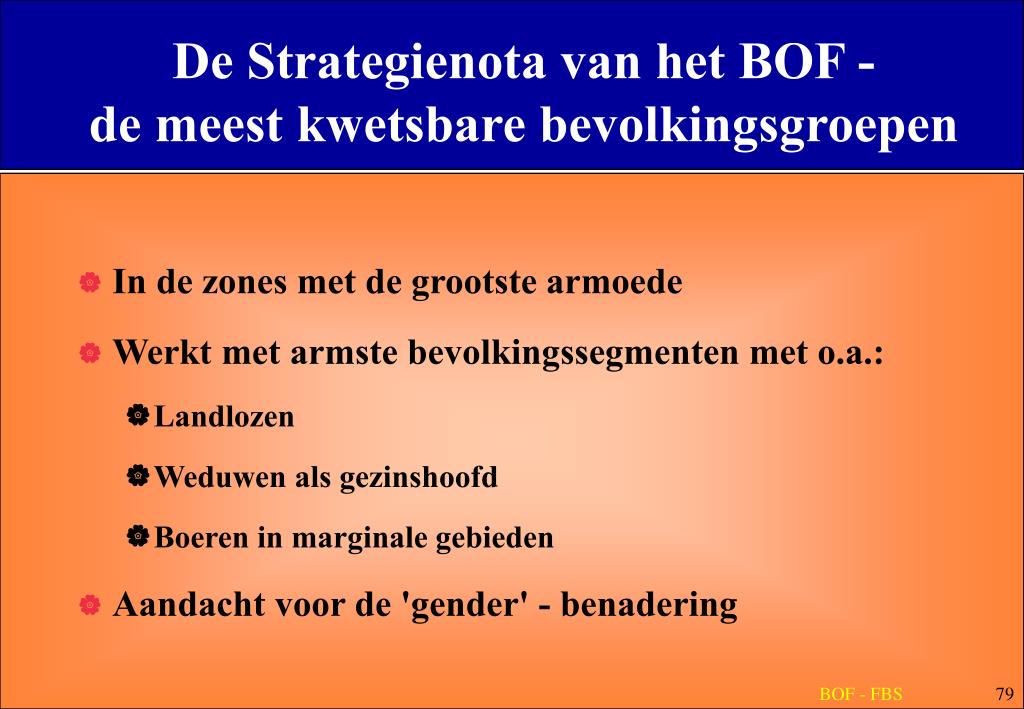 De Strategienota van het BOF - de meest kwetsbare bevolkingsgroepen

In de zones met de grootste armoede

Werkt met armste bevolkingssegmenten met o.a.:

Landlozen

Weduwen als gezinshoofd

Boeren in marginale gebieden

Aandacht voor de 'gender' - benadering

BOF - FBS

79